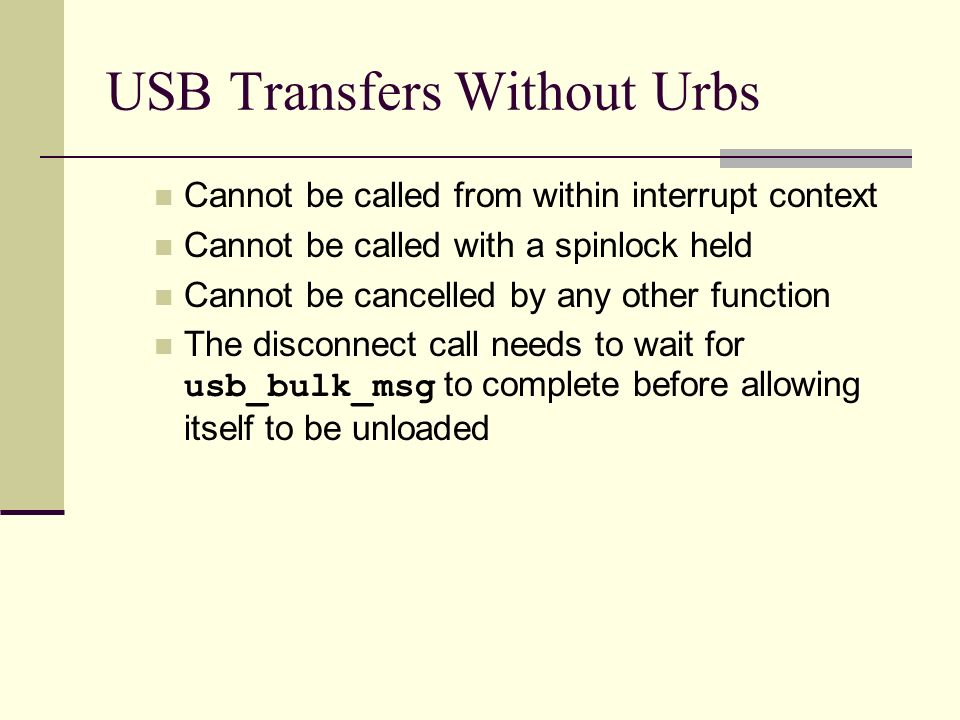 USB Transfers Without Urbs

- Cannot be called from within interrupt context
- Cannot be called with a spinlock held
- Cannot be cancelled by any other function
- The disconnect call needs to wait for usb_bulk_msg to complete before allowing itself to be unloaded